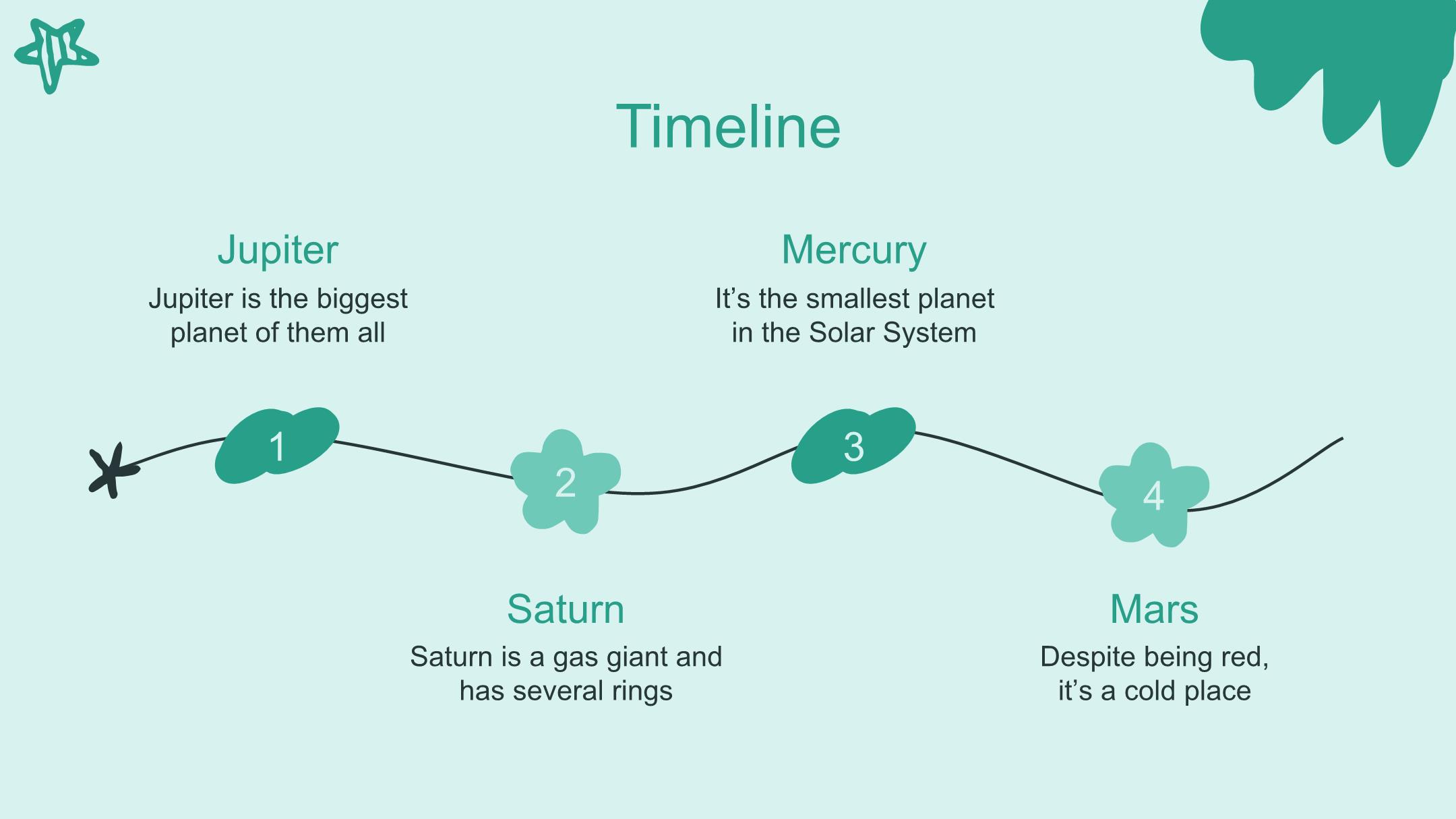 Timeline

Jupiter

Jupiter is the biggest planet of them all

Mercury

It’s the smallest planet in the Solar System

1

2

3

4

Saturn

Saturn is a gas giant and has several rings

Mars

Despite being red, it’s a cold place